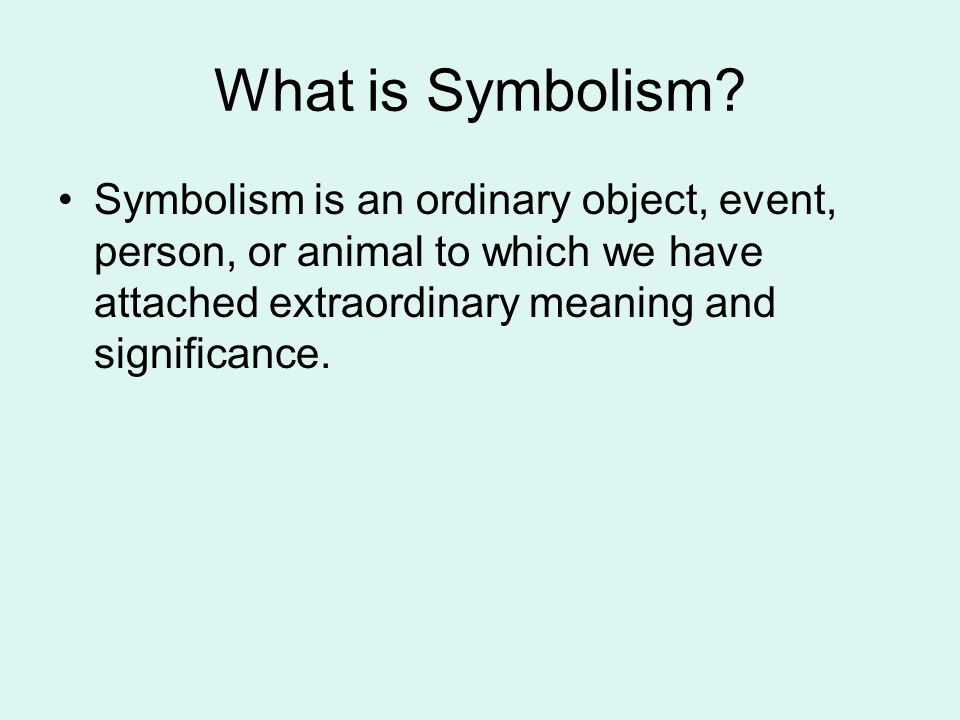 What is Symbolism?

• Symbolism is an ordinary object, event, person, or animal to which we have attached extraordinary meaning and significance.